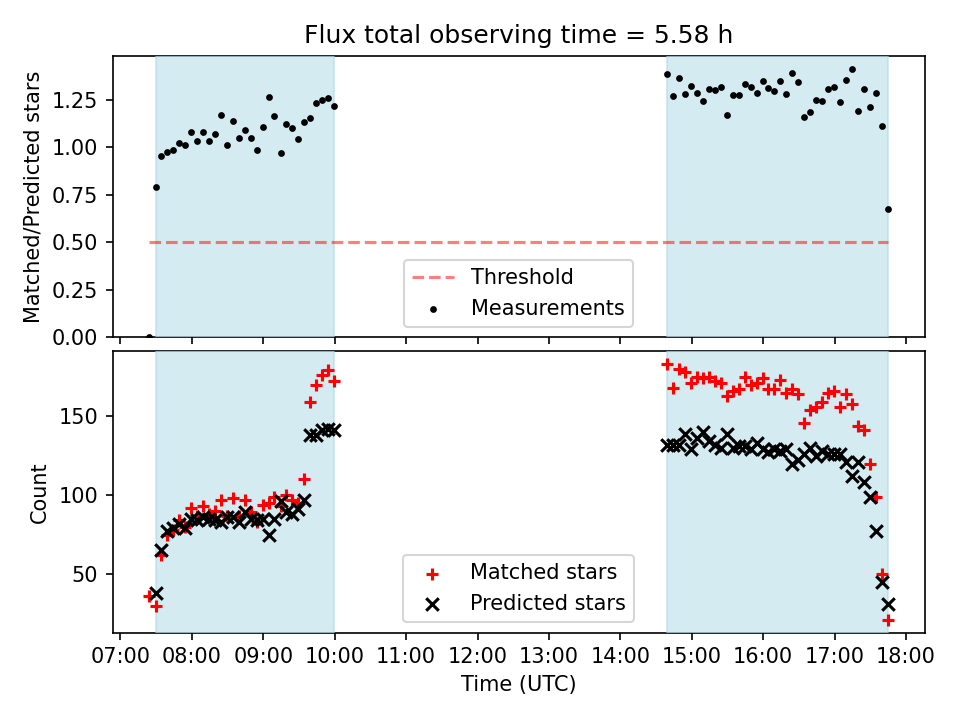 Flux total observing time = 5.58 h

Matched/Predicted stars

1.25
1.00
0.75
0.50
0.25
0.00

Threshold
Measurements

Count

150
100
50

Matched stars
Predicted stars

07:00 08:00 09:00 10:00 11:00 12:00 13:00 14:00 15:00 16:00 17:00 18:00

Time (UTC)